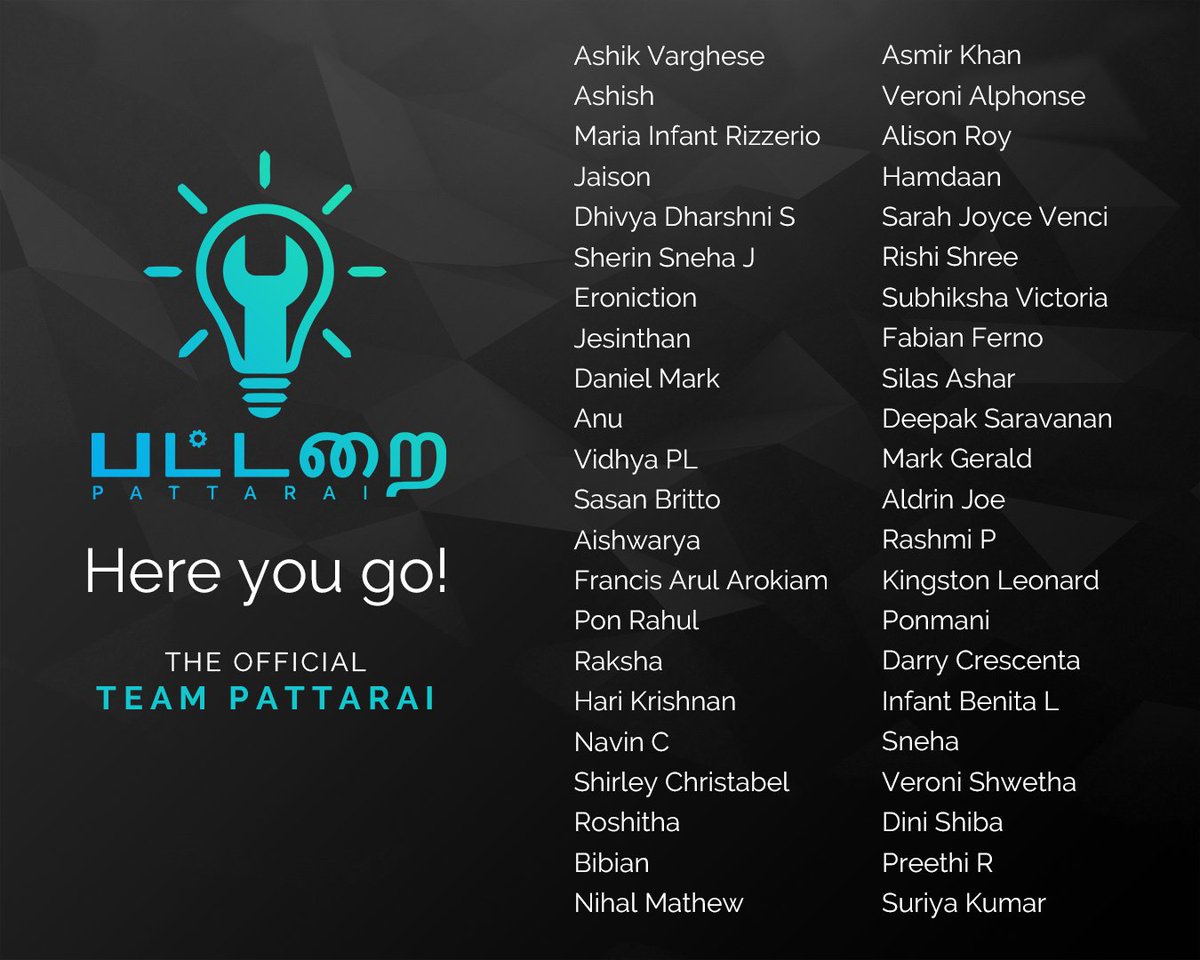 பட்டறை
PATTARAI

Here you go!

THE OFFICIAL
TEAM PATTARAI

Ashik Varghese
Ashish
Maria Infant Rizzerio
Jaison
Dhivya Dharshni S
Sherin Sneha J
Eroniction
Jesinthan
Daniel Mark
Anu
Vidhya PL
Sasan Britto
Aishwarya
Francis Arul Arokiam
Pon Rahul
Raksha
Hari Krishnan
Navin C
Shirley Christabel
Roshitha
Bibian
Nihal Mathew

Asmir Khan
Veroni Alphonse
Alison Roy
Hamdaan
Sarah Joyce Venci
Rishi Shree
Subhiksha Victoria
Fabian Ferno
Silas Ashar
Deepak Saravanan
Mark Gerald
Aldrin Joe
Rashmi P
Kingston Leonard
Ponmani
Darry Crescenta
Infant Benita L
Sneha
Veroni Shwetha
Dini Shiba
Preethi R
Suriya Kumar